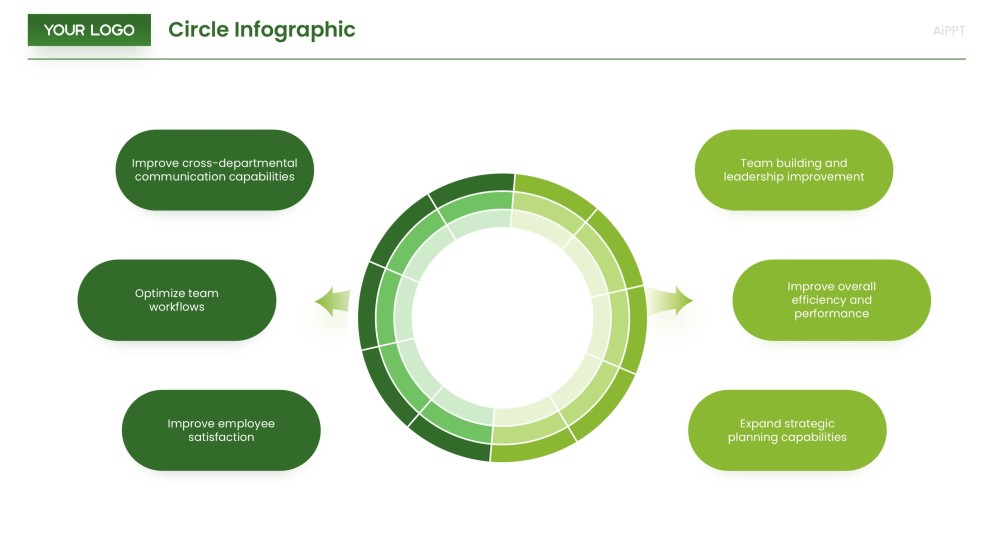 YOUR LOGO

Circle Infographic

AiPPT

Improve cross-departmental communication capabilities

Optimize team workflows

Improve employee satisfaction

Team building and leadership improvement

Improve overall efficiency and performance

Expand strategic planning capabilities